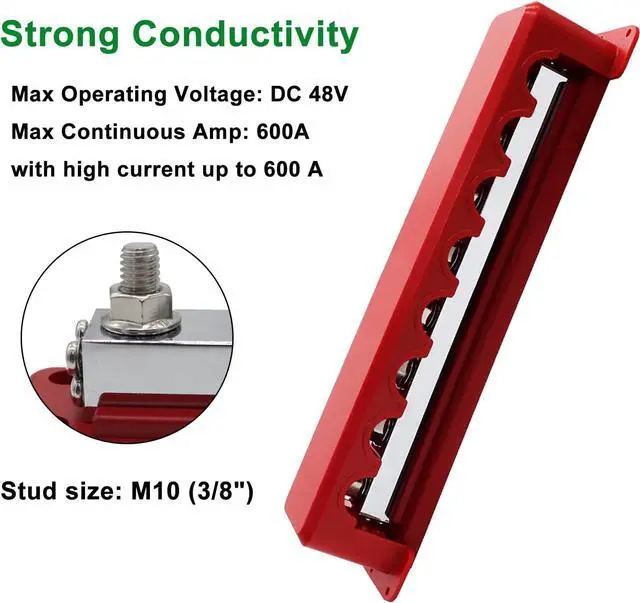 Strong Conductivity

Max Operating Voltage: DC 48V

Max Continuous Amp: 600A

with high current up to 600 A

Stud size: M10 (3/8")